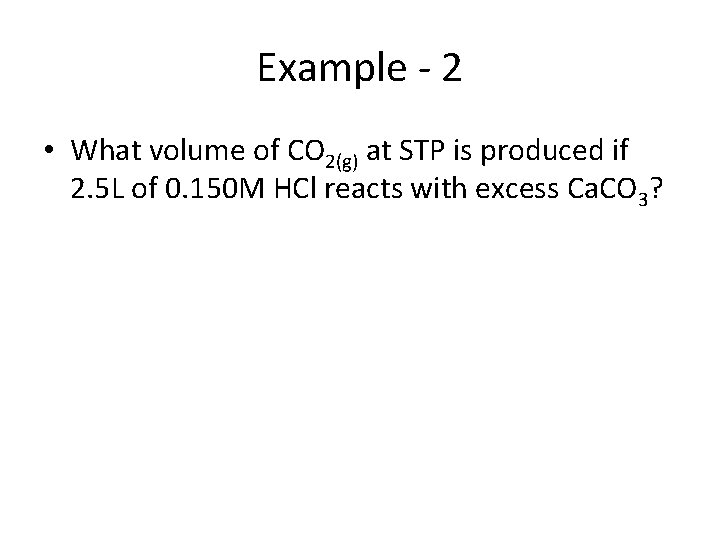 Example - 2

• What volume of $CO_{2(g)}$ at STP is produced if 2.5L of 0.150M HCl reacts with excess $CaCO_3$?